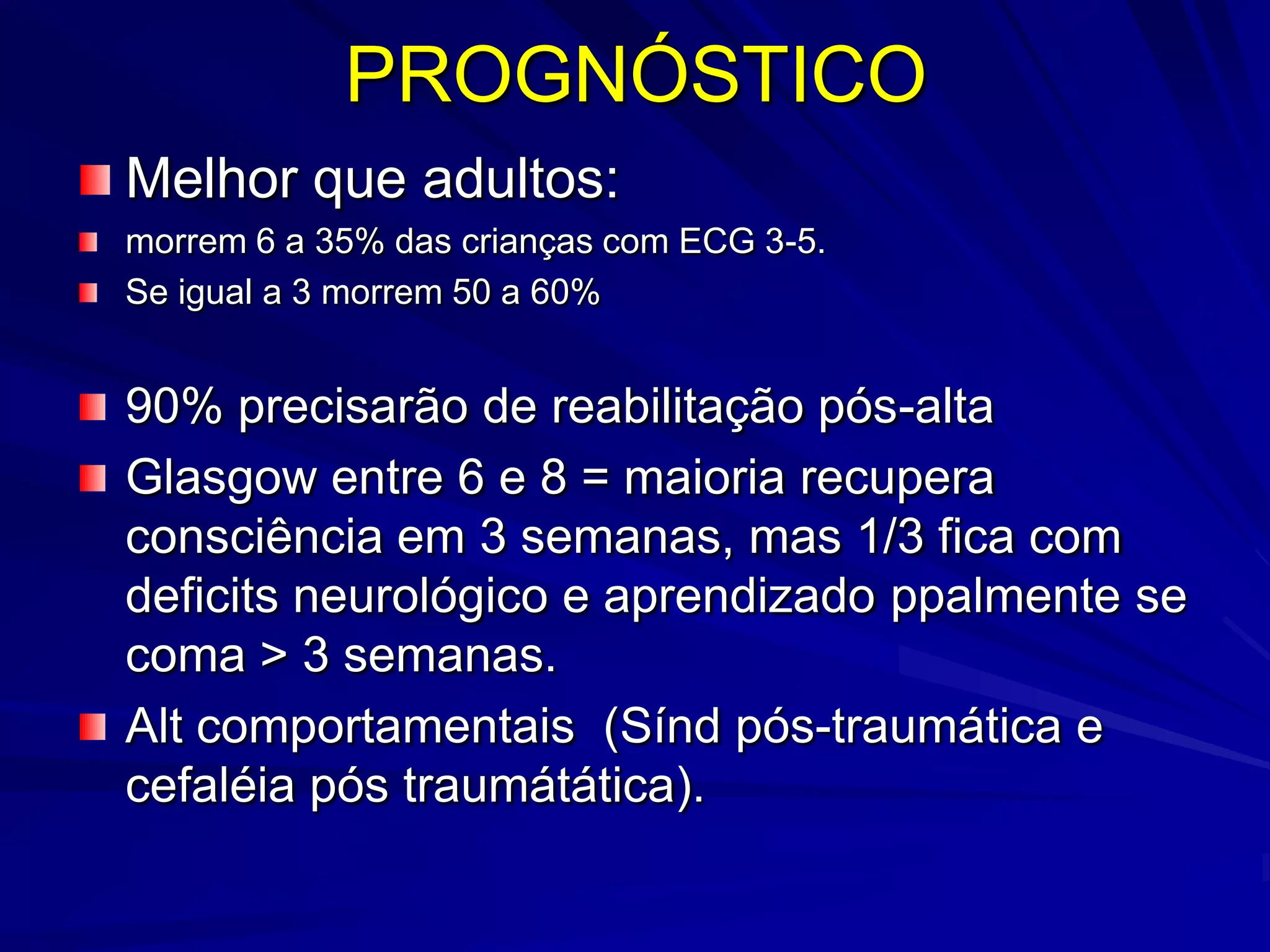 PROGNÓSTICO

Melhor que adultos:

morrem 6 a 35% das crianças com ECG 3-5.

Se igual a 3 morrem 50 a 60%

90% precisarão de reabilitação pós-alta

Glasgow entre 6 e 8 = maioria recupera consciência em 3 semanas, mas 1/3 fica com deficits neurológico e aprendizado ppalmente se coma > 3 semanas.

Alt comportamentais (Sínd pós-traumática e cefaléia pós traumátática).